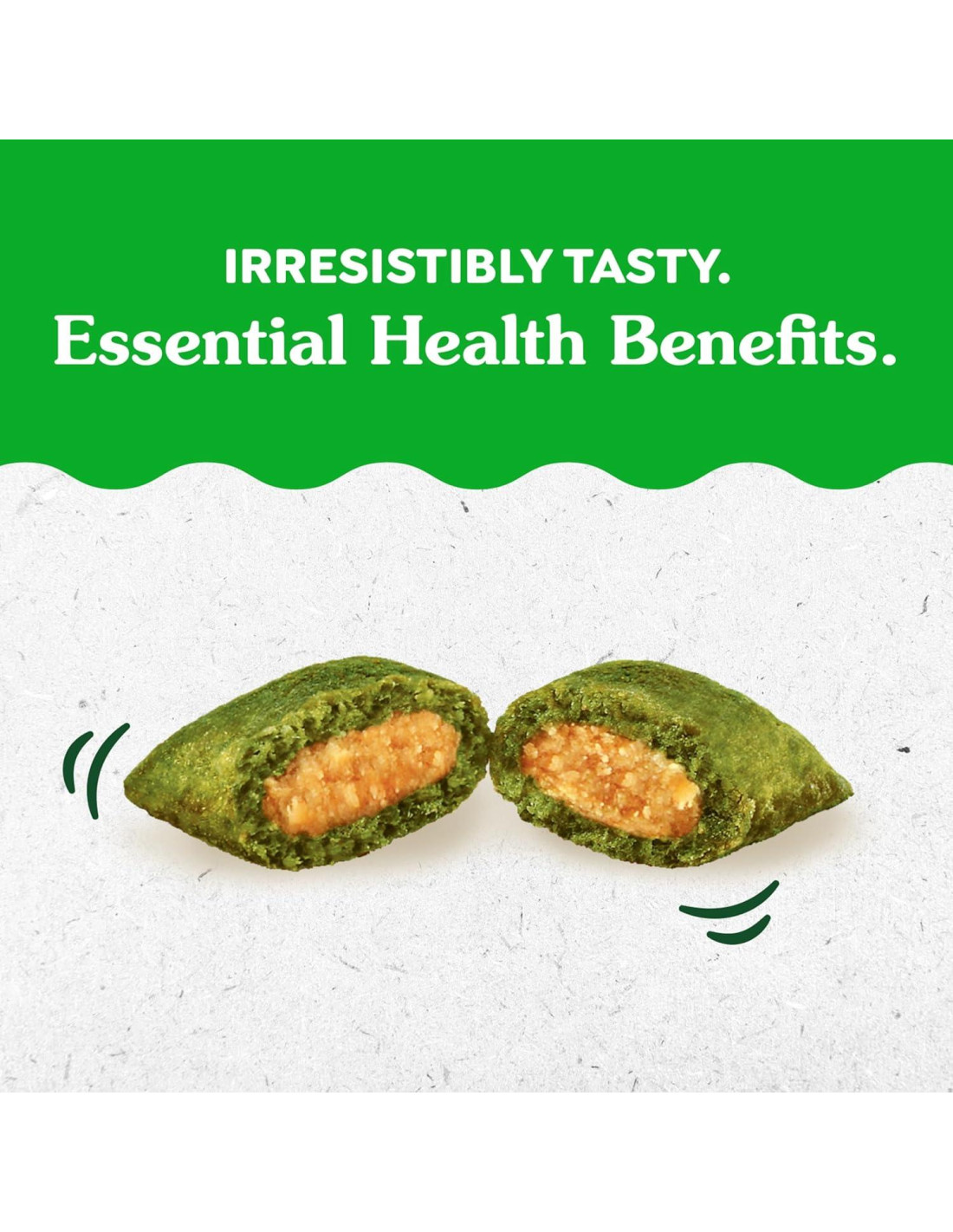 IRRESISTIBLY TASTY.
Essential Health Benefits.